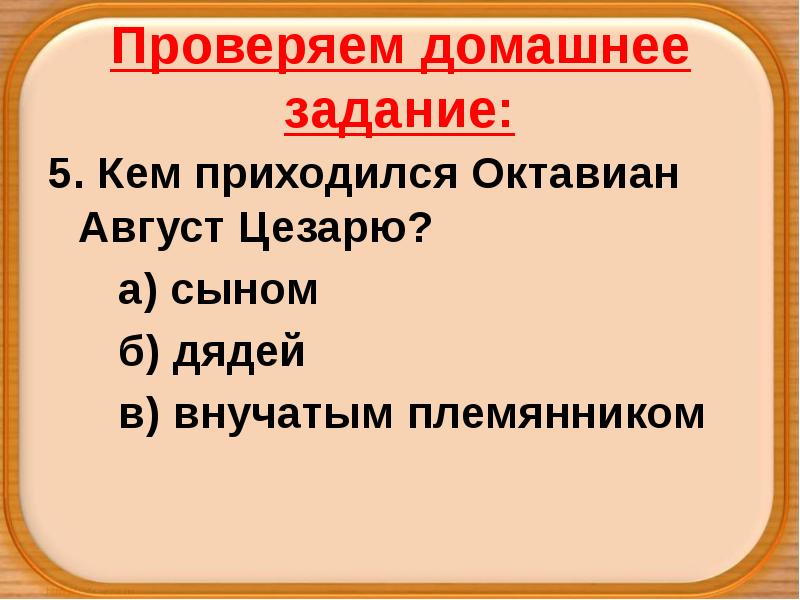 Проверяем домашнее задание:

5. Кем приходился Октавиан Август Цезарю?

а) сыном

б) дядей

в) внучатым племянником